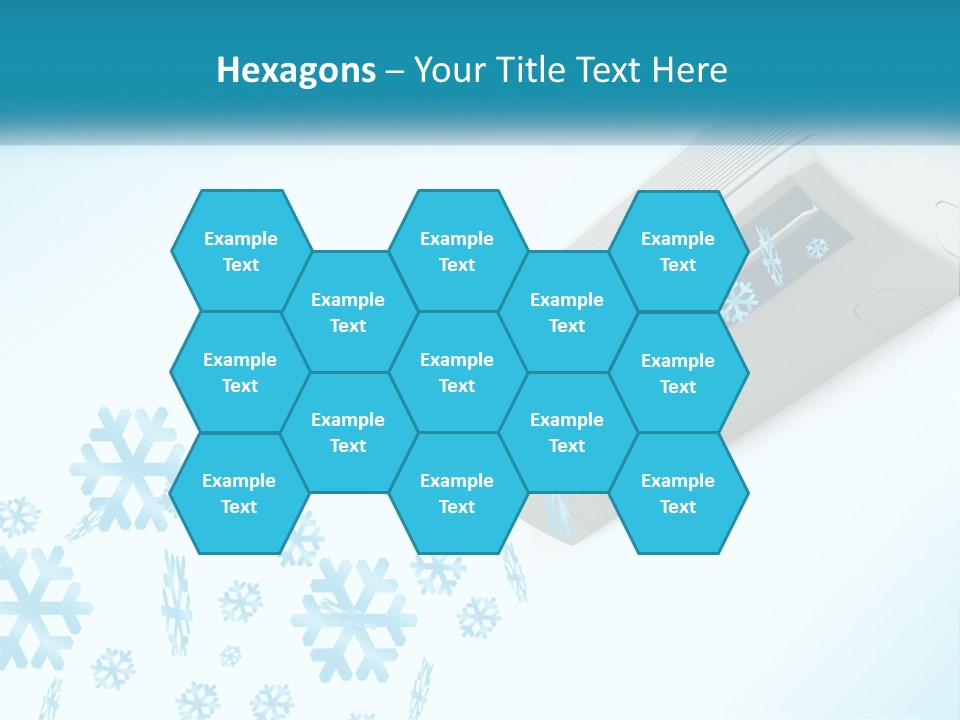 Hexagons – Your Title Text Here

Example Text

Example Text

Example Text

Example Text

Example Text

Example Text

Example Text

Example Text

Example Text

Example Text

Example Text

Example Text

Example Text